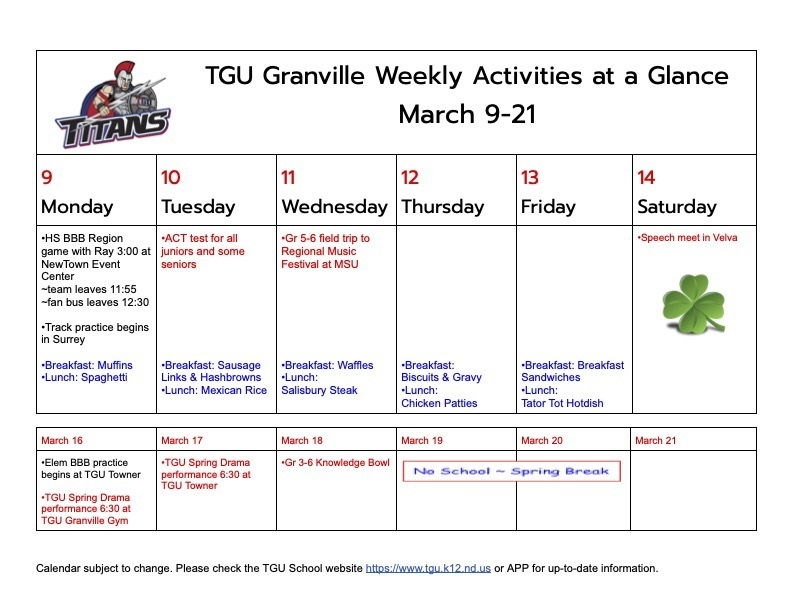 TITANS

TGU Granville Weekly Activities at a Glance
March 9-21

| 9 Monday | 10 Tuesday | 11 Wednesday | 12 Thursday | 13 Friday | 14 Saturday |
|---|---|---|---|---|---|
| •HS BBB Region game with Ray 3:00 at NewTown Event Center ~team leaves 11:55 ~fan bus leaves 12:30 •Track practice begins in Surrey •Breakfast: Muffins •Lunch: Spaghetti | •ACT test for all juniors and some seniors •Breakfast: Sausage Links & Hashbrowns •Lunch: Mexican Rice | •Gr 5-6 field trip to Regional Music Festival at MSU •Breakfast: Waffles •Lunch: Salisbury Steak | •Breakfast: Biscuits & Gravy •Lunch: Chicken Patties | •Breakfast: Breakfast Sandwiches •Lunch: Tator Tot Hotdish | •Speech meet in Velva |

| March 16 | March 17 | March 18 | March 19 | March 20 | March 21 |
|---|---|---|---|---|---|
| •Elem BBB practice begins at TGU Towner •TGU Spring Drama performance 6:30 at TGU Granville Gym | •TGU Spring Drama performance 6:30 at TGU Towner | •Gr 3-6 Knowledge Bowl | No School ~ Spring Break | | |

Calendar subject to change. Please check the TGU School website https://www.tgu.k12.nd.us or APP for up-to-date information.